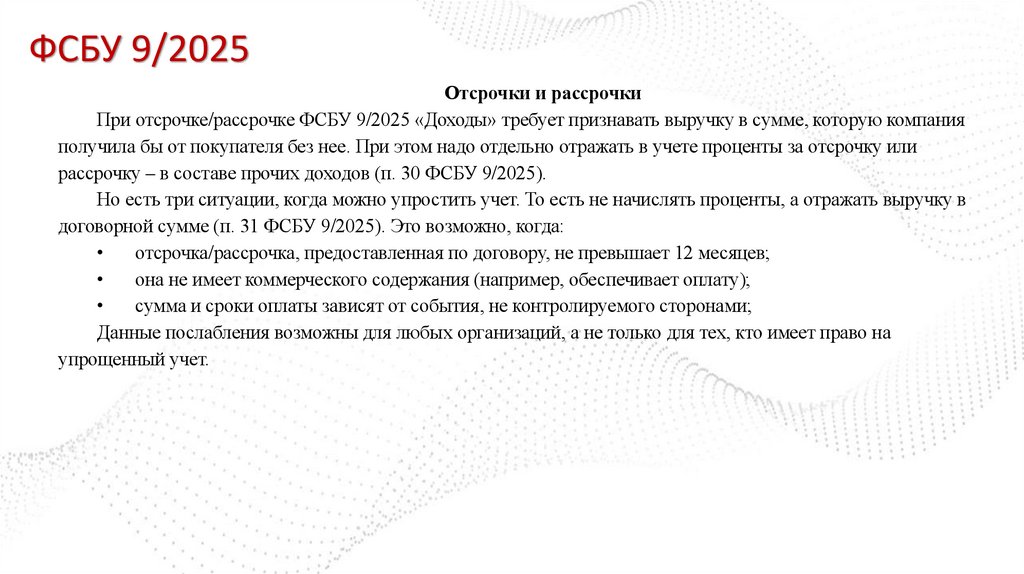 ФСБУ 9/2025

Отсрочки и рассрочки

При отсрочке/рассрочке ФСБУ 9/2025 «Доходы» требует признавать выручку в сумме, которую компания получила бы от покупателя без нее. При этом надо отдельно отражать в учете проценты за отсрочку или рассрочку – в составе прочих доходов (п. 30 ФСБУ 9/2025).

Но есть три ситуации, когда можно упростить учет. То есть не начислять проценты, а отражать выручку в договорной сумме (п. 31 ФСБУ 9/2025). Это возможно, когда:

• отсрочка/рассрочка, предоставленная по договору, не превышает 12 месяцев;
• она не имеет коммерческого содержания (например, обеспечивает оплату);
• сумма и сроки оплаты зависят от события, не контролируемого сторонами;

Данные послабления возможны для любых организаций, а не только для тех, кто имеет право на упрощенный учет.